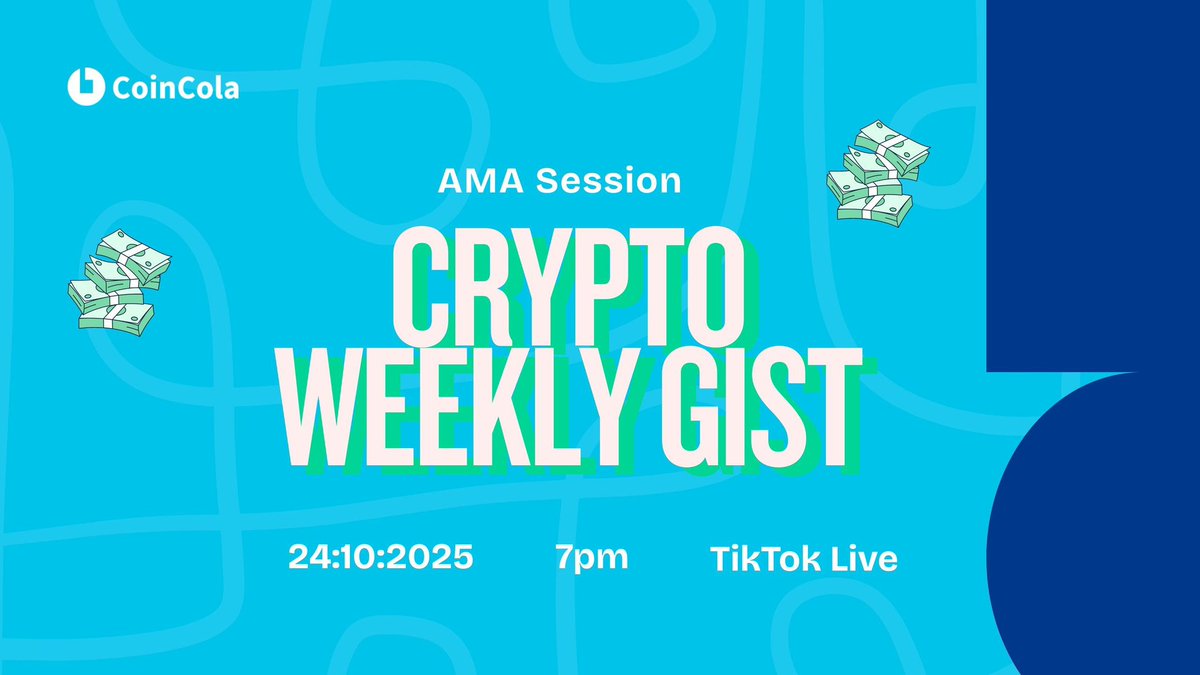 CoinCola

AMA Session

CRYPTO WEEKLY GIST

24:10:2025 7pm TikTok Live